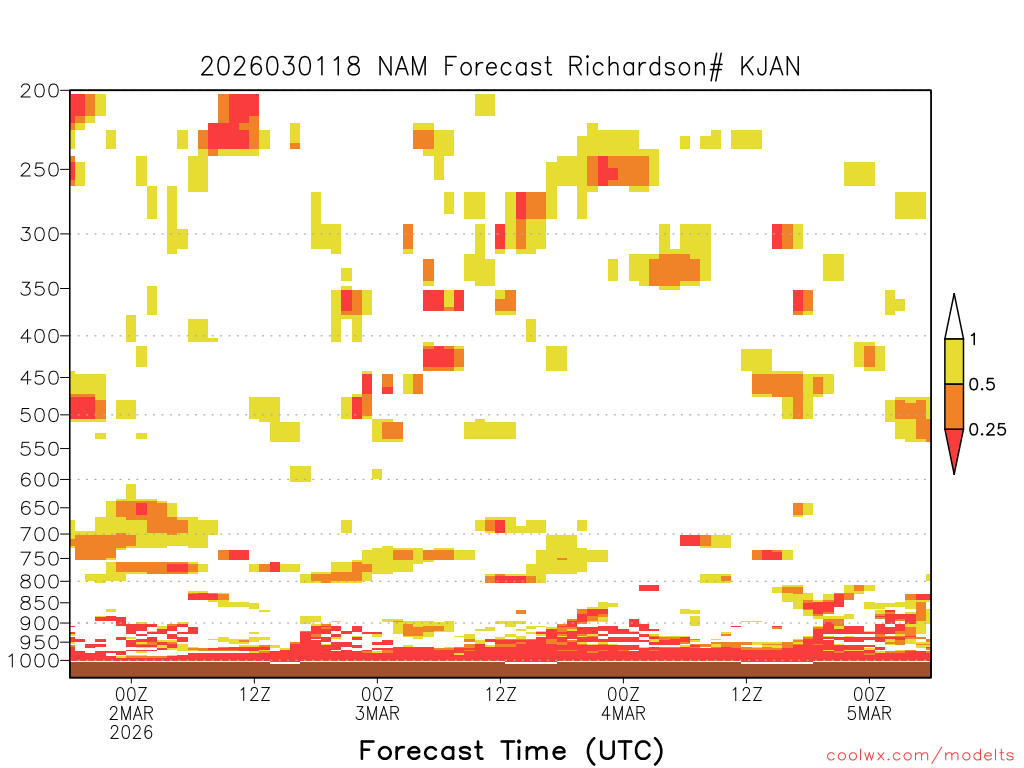 2026030118 NAM Forecast Richardson# KJAN

200
250
300
350
400
450
500
550
600
650
700
750
800
850
900
950
1000

1
0.5
0.25

00Z
2MAR
2026
12Z
00Z
3MAR
12Z
00Z
4MAR
12Z
00Z
5MAR

Forecast Time (UTC)

coolwx.com/modelts